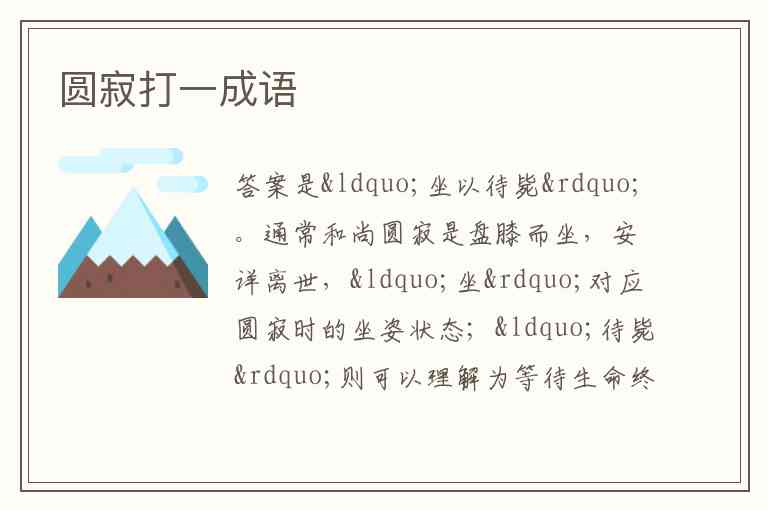 圆寂打一成语

答案是&ldquo;坐以待毙&rdquo;。通常和尚圆寂是盘膝而坐，安详离世，&ldquo;坐&rdquo;对应圆寂时的坐姿状态；&ldquo;待毙&rdquo;则可以理解为等待生命终